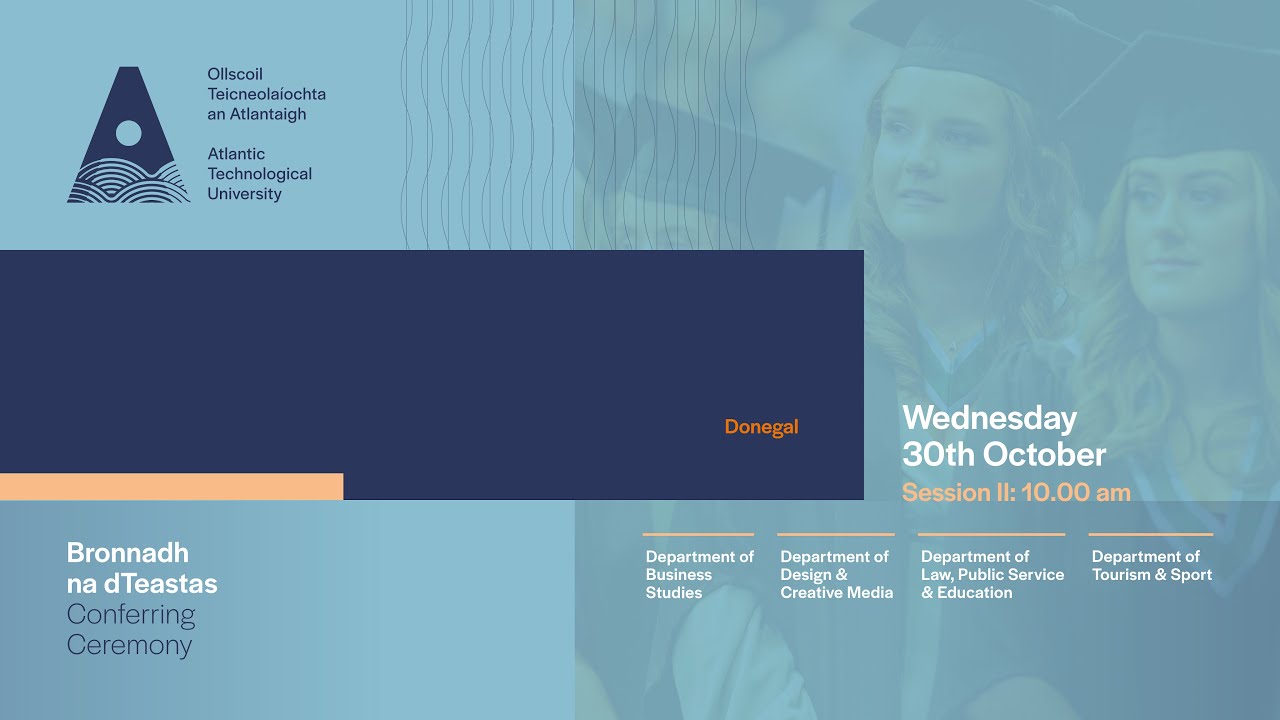 Ollscoil Teicneolaíochta an Atlantaigh

Atlantic Technological University

Donegal

Wednesday 30th October

Session II: 10.00 am

Bronnadh na dTeastas

Conferring Ceremony

Department of Business Studies

Department of Design & Creative Media

Department of Law, Public Service & Education

Department of Tourism & Sport